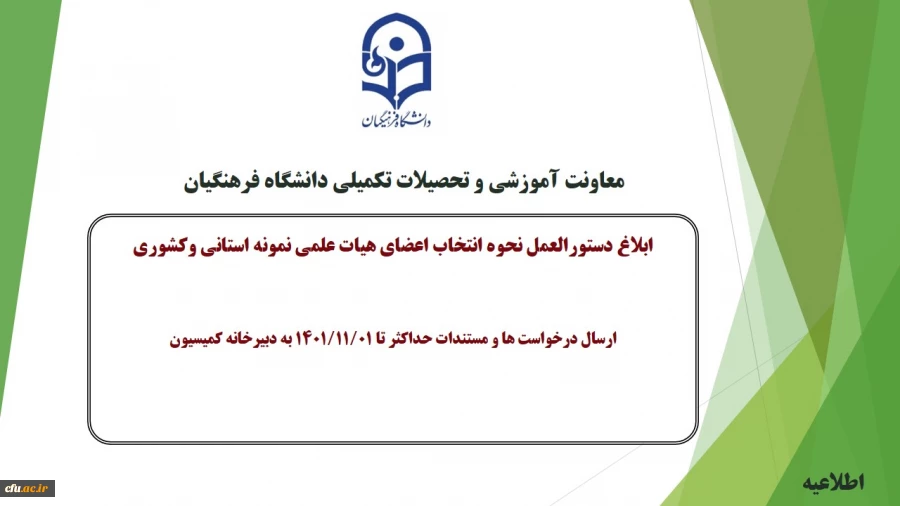 دانشگاه فرهنگیان

معاونت آموزشی و تحصیلات تکمیلی دانشگاه فرهنگیان

ابلاغ دستورالعمل نحوه انتخاب اعضای هیات علمی نمونه استانی وکشوری

ارسال درخواست ها و مستندات حداکثر تا ۱۴۰۱/۱۱/۰۱ به دبیرخانه کمیسیون

اطلاعیه

cfu.ac.ir